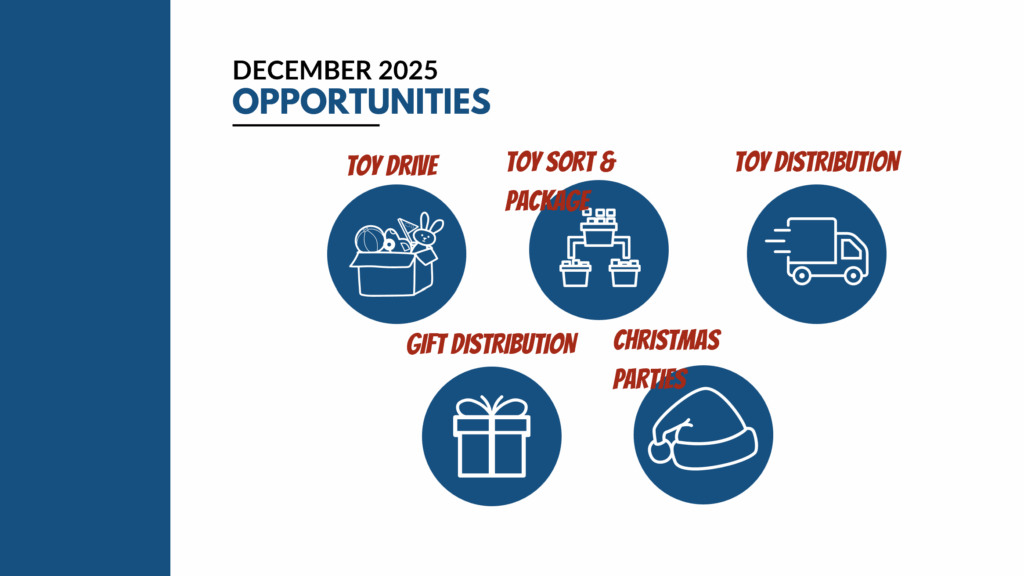 DECEMBER 2025
OPPORTUNITIES

TOY DRIVE

TOY SORT & PACKAGE

TOY DISTRIBUTION

GIFT DISTRIBUTION

CHRISTMAS PARTIES